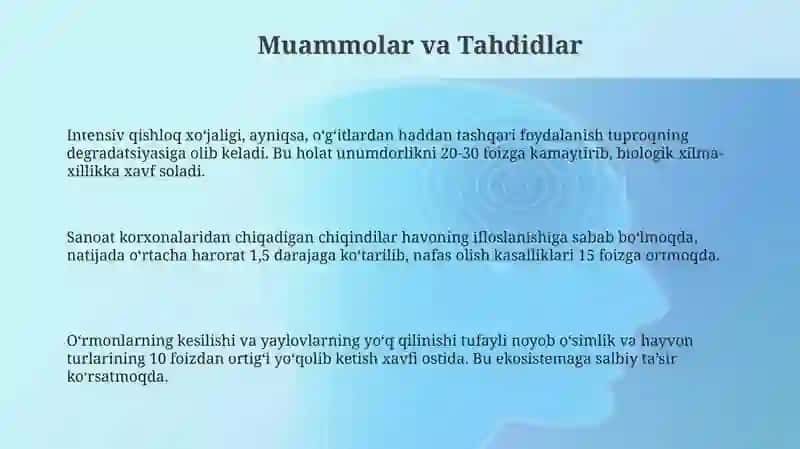 Muammolar va Tahdidlar

Intensiv qishloq xoʻjaligi, ayniqsa, oʻgʻitlardan haddan tashqari foydalanish tuproqning degradatsiyasiga olib keladi. Bu holat unumdorlikni 20-30 foizga kamaytirib, biologik xilma-xillikka xavf soladi.

Sanoat korxonalaridan chiqadigan chiqindilar havoning ifloslanishiga sabab boʻlmoqda, natijada oʻrtacha harorat 1,5 darajaga koʻtarilib, nafas olish kasalliklari 15 foizga ortmoqda.

Oʻrmonlarning kesilishi va yaylovlarning yoʻq qilinishi tufayli noyob oʻsimlik va hayvon turlarining 10 foizdan ortigʻi yoʻqolib ketish xavfi ostida. Bu ekosistemaga salbiy taʼsir koʻrsatmoqda.